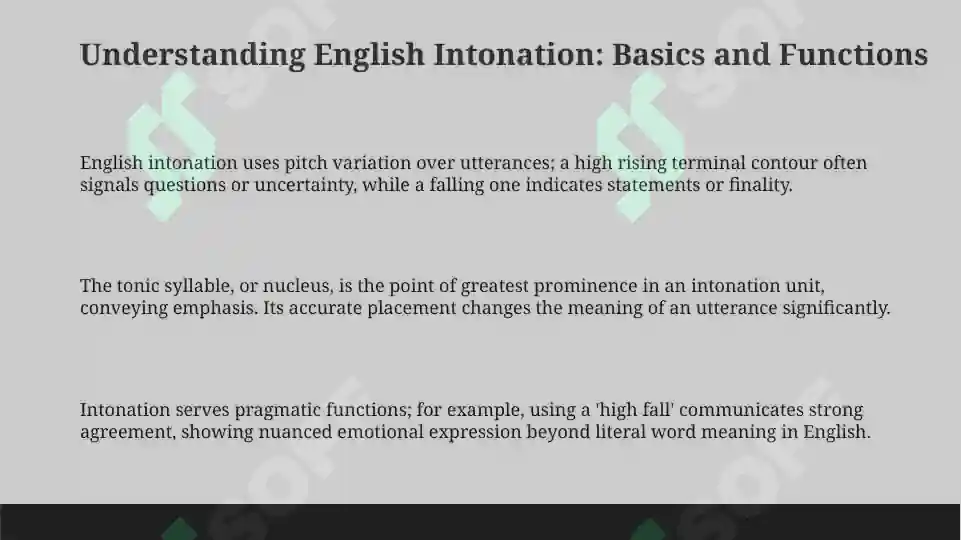 Understanding English Intonation: Basics and Functions

English intonation uses pitch variation over utterances; a high rising terminal contour often signals questions or uncertainty, while a falling one indicates statements or finality.

The tonic syllable, or nucleus, is the point of greatest prominence in an intonation unit, conveying emphasis. Its accurate placement changes the meaning of an utterance significantly.

Intonation serves pragmatic functions; for example, using a 'high fall' communicates strong agreement, showing nuanced emotional expression beyond literal word meaning in English.